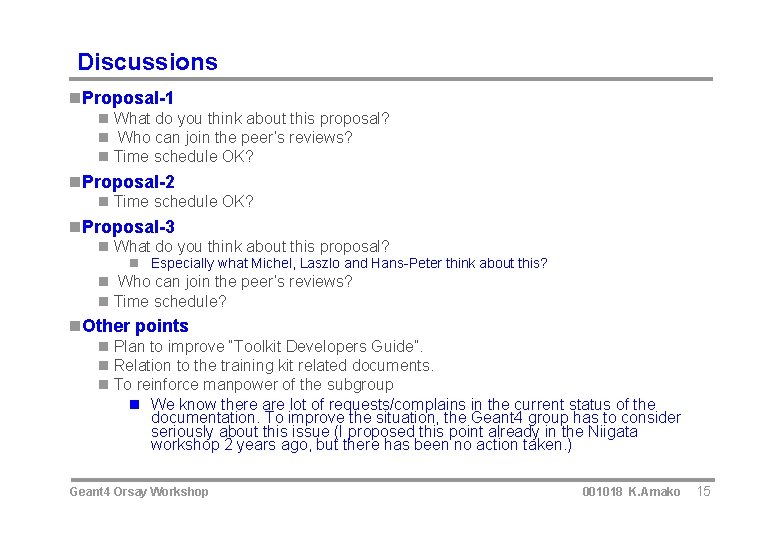 Discussions

Proposal-1

What do you think about this proposal?

Who can join the peer's reviews?

Time schedule OK?

Proposal-2

Time schedule OK?

Proposal-3

What do you think about this proposal?

Especially what Michel, Laszlo and Hans-Peter think about this?

Who can join the peer's reviews?

Time schedule?

Other points

Plan to improve "Toolkit Developers Guide".

Relation to the training kit related documents.

To reinforce manpower of the subgroup

We know there are lot of requests/complains in the current status of the documentation. To improve the situation, the Geant4 group has to consider seriously about this issue (I proposed this point already in the Niigata workshop 2 years ago, but there has been no action taken.)

Geant4 Orsay Workshop

001018 K.Amako 15